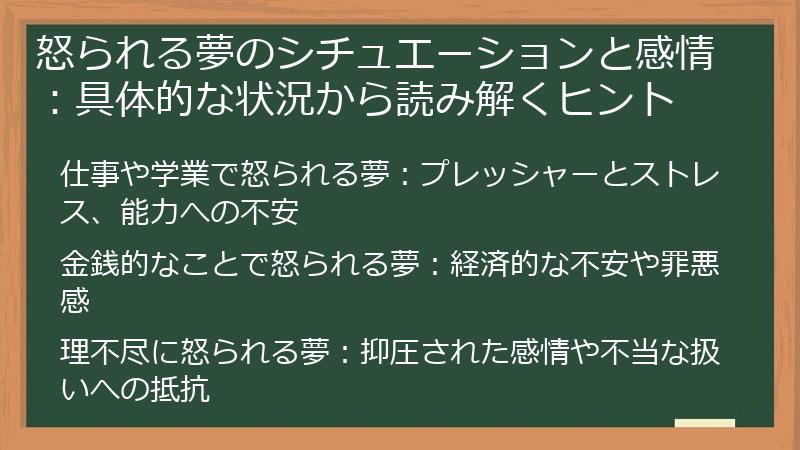 怒られる夢のシチュエーションと感情：具体的な状況から読み解くヒント

仕事や学業で怒られる夢：プレッシャーとストレス、能力への不安

金銭的なことで怒られる夢：経済的な不安や罪悪感

理不尽に怒られる夢：抑圧された感情や不当な扱いへの抵抗